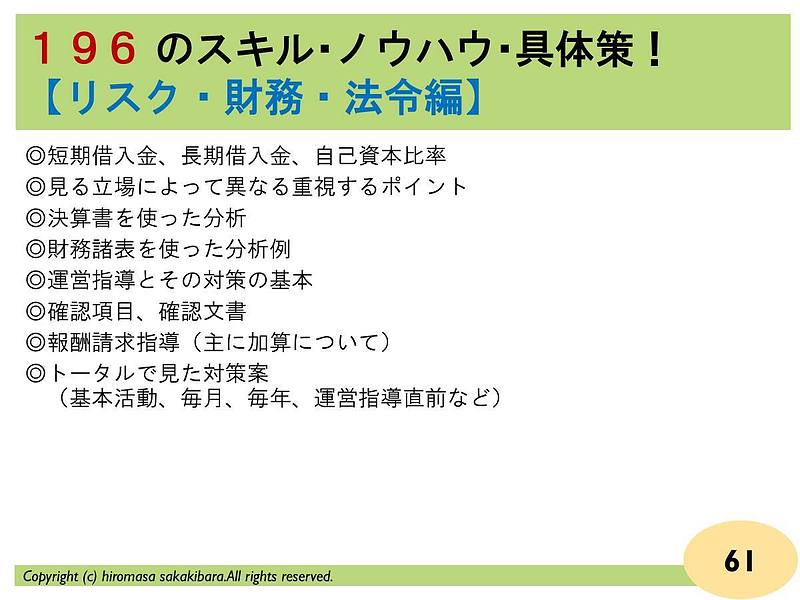 １９６ のスキル･ノウハウ･具体策！
【リスク・財務・法令編】

◎短期借入金、長期借入金、自己資本比率
◎見る立場によって異なる重視するポイント
◎決算書を使った分析
◎財務諸表を使った分析例
◎運営指導とその対策の基本
◎確認項目、確認文書
◎報酬請求指導（主に加算について）
◎トータルで見た対策案
（基本活動、毎月、毎年、運営指導直前など）

Copyright (c) hiromasa sakakibara.All rights reserved.

61